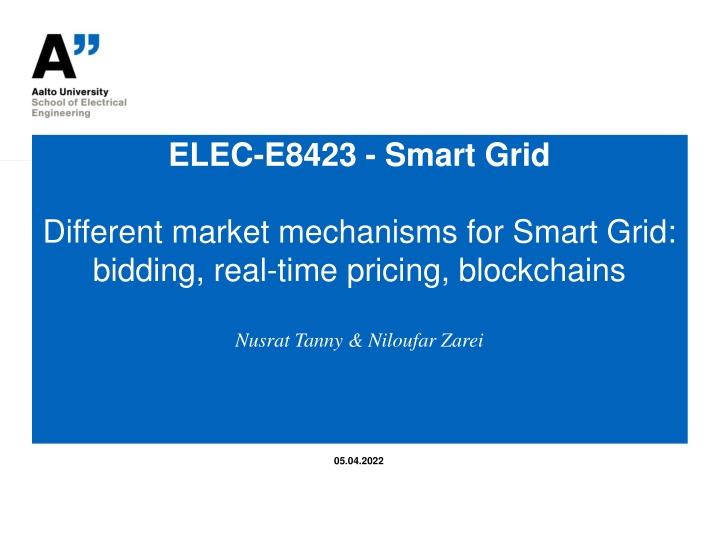 A"

Aalto University
School of Electrical Engineering

ELEC-E8423 - Smart Grid

Different market mechanisms for Smart Grid: bidding, real-time pricing, blockchains

Nusrat Tanny & Niloufar Zarei

05.04.2022